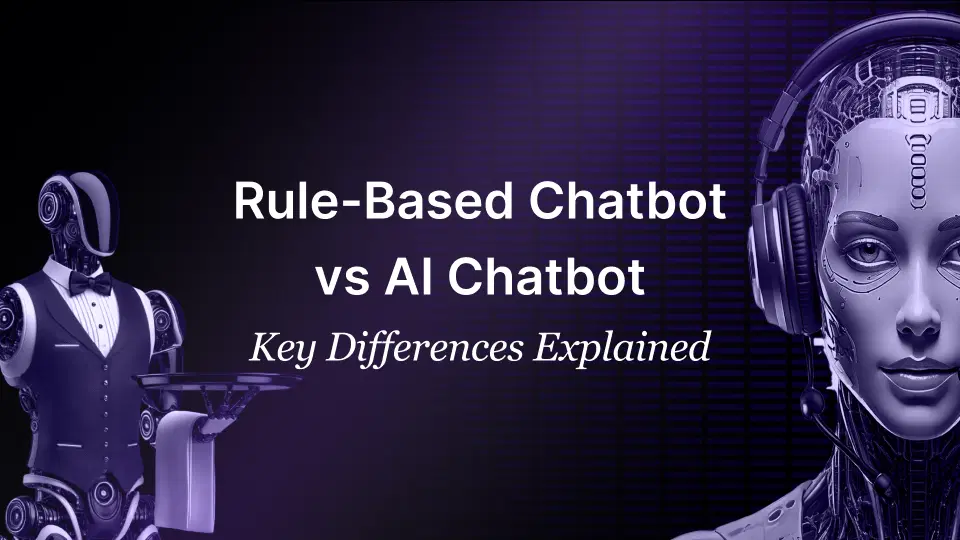 Rule-Based Chatbot vs AI Chatbot

Key Differences Explained